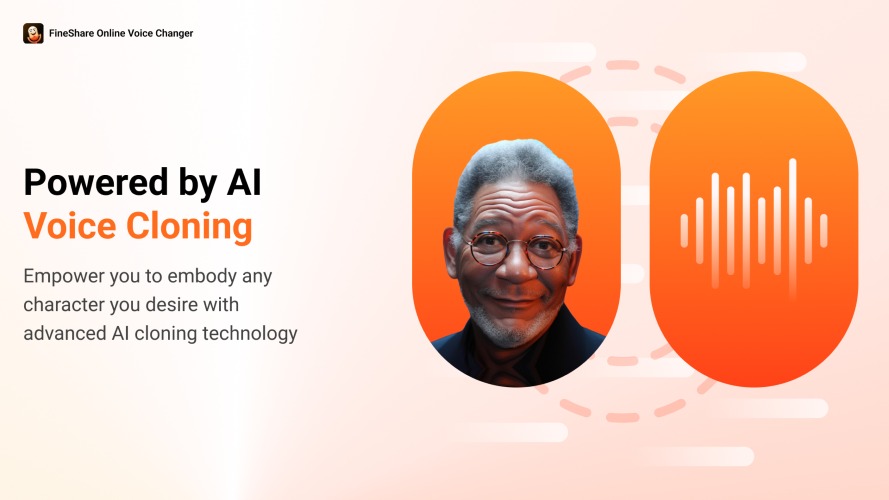 FineShare Online Voice Changer

Powered by AI
Voice Cloning

Empower you to embody any character you desire with advanced AI cloning technology